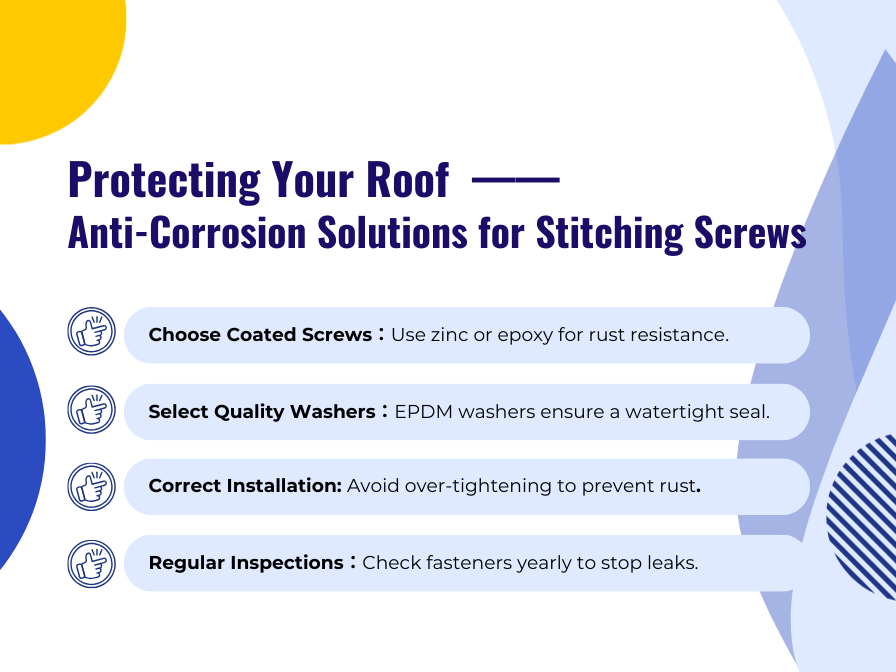 Protecting Your Roof ——
Anti-Corrosion Solutions for Stitching Screws

Choose Coated Screws：Use zinc or epoxy for rust resistance.

Select Quality Washers：EPDM washers ensure a watertight seal.

Correct Installation: Avoid over-tightening to prevent rust.

Regular Inspections：Check fasteners yearly to stop leaks.